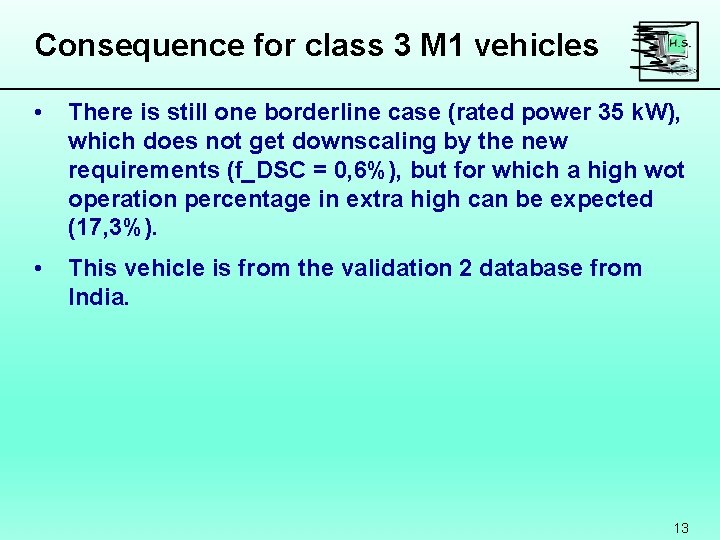 Consequence for class 3 M1 vehicles

H.S.

• There is still one borderline case (rated power 35 kW), which does not get downscaling by the new requirements (f_DSC = 0,6%), but for which a high wot operation percentage in extra high can be expected (17,3%).

• This vehicle is from the validation 2 database from India.

13